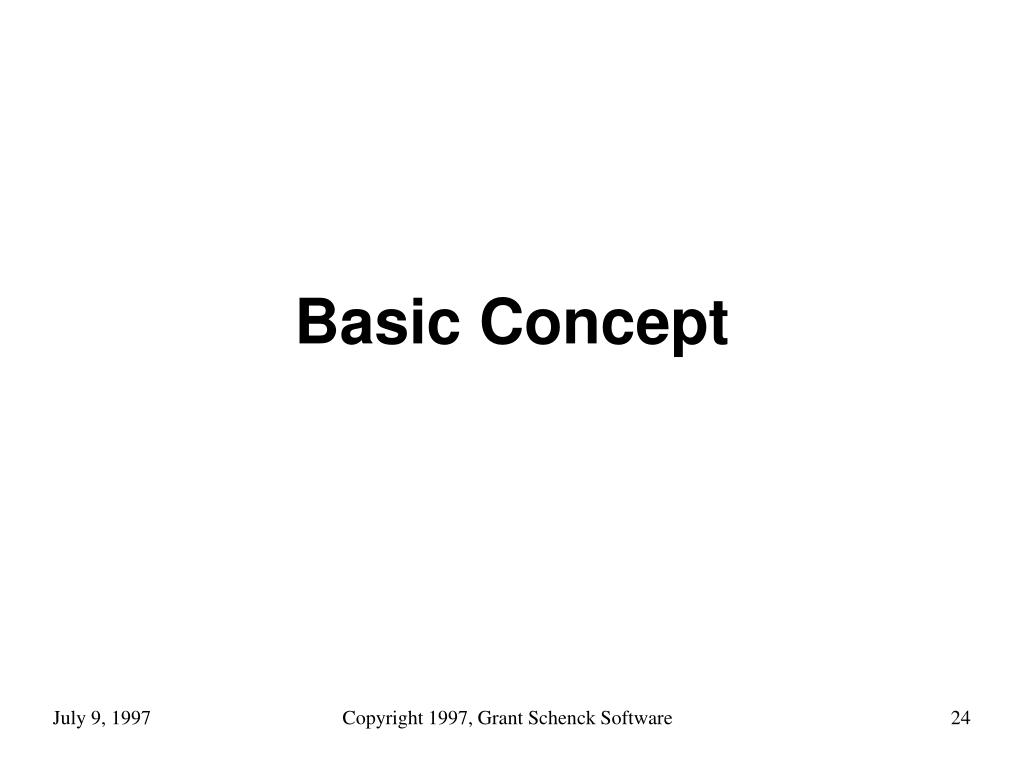 Basic Concept

July 9, 1997

Copyright 1997, Grant Schenck Software

24